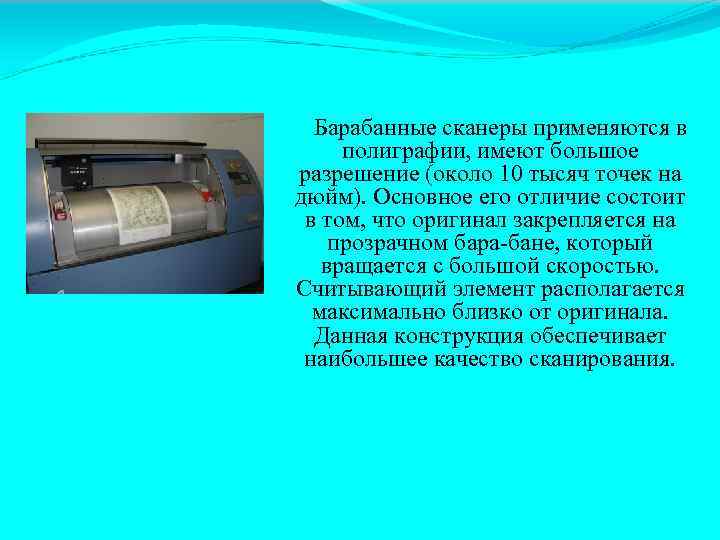 Барабанные сканеры применяются в полиграфии, имеют большое разрешение (около 10 тысяч точек на дюйм). Основное его отличие состоит в том, что оригинал закрепляется на прозрачном бара-бане, который вращается с большой скоростью. Считывающий элемент располагается максимально близко от оригинала. Данная конструкция обеспечивает наибольшее качество сканирования.